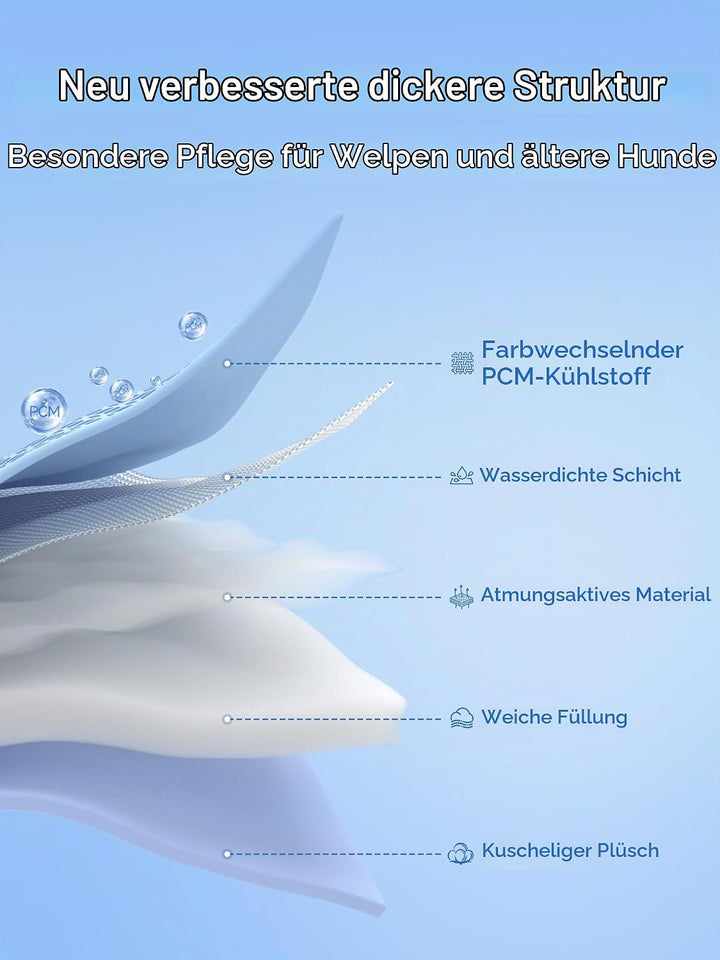 Neu verbesserte dickere Struktur

Besondere Pflege für Welpen und ältere Hunde

PCM

PCM

Farbwechselnder PCM-Kühlstoff

Wasserdichte Schicht

Atmungsaktives Material

Weiche Füllung

Kuscheliger Plüsch